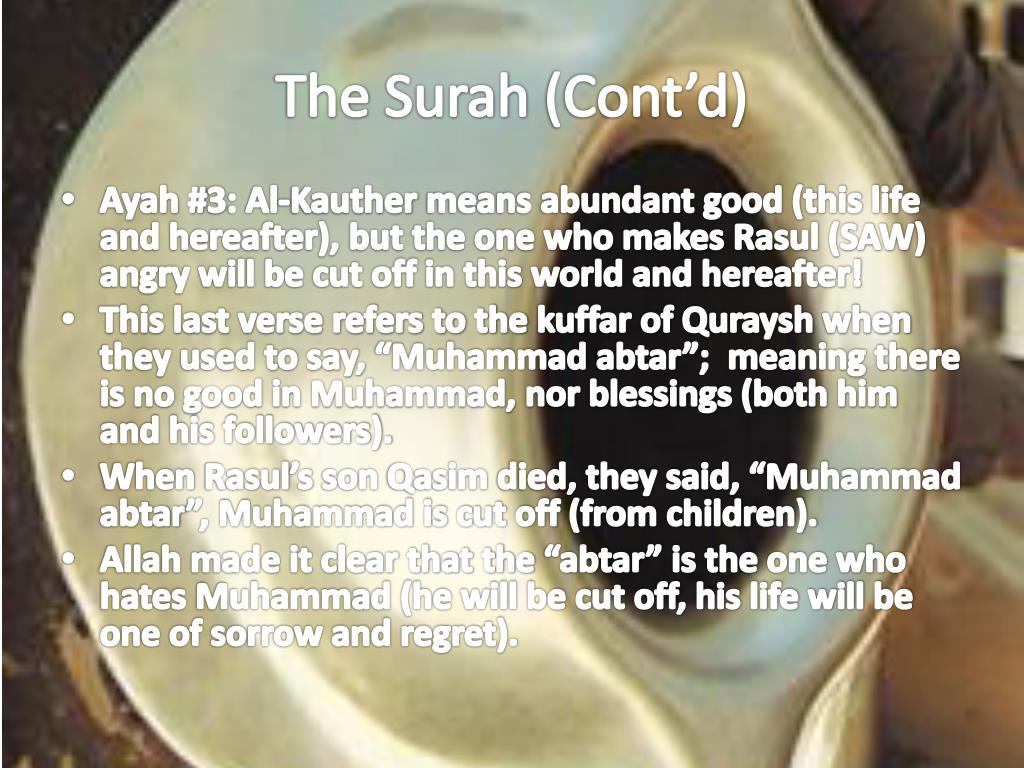 The Surah (Cont’d)

• Ayah #3: Al-Kauther means abundant good (this life and hereafter), but the one who makes Rasul (SAW) angry will be cut off in this world and hereafter!
• This last verse refers to the kuffar of Quraysh when they used to say, “Muhammad abtar”; meaning there is no good in Muhammad, nor blessings (both him and his followers).
• When Rasul’s son Qasim died, they said, “Muhammad abtar”, Muhammad is cut off (from children).
• Allah made it clear that the “abtar” is the one who hates Muhammad (he will be cut off, his life will be one of sorrow and regret).